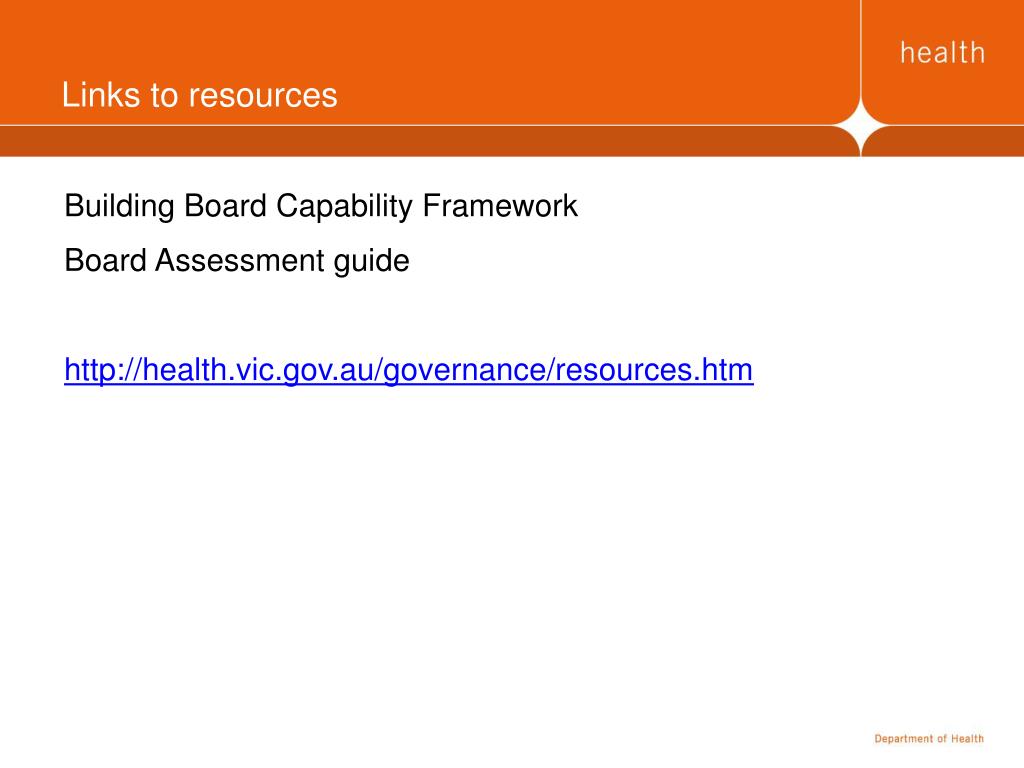 health

Links to resources

Building Board Capability Framework

Board Assessment guide

http://health.vic.gov.au/governance/resources.htm

Department of Health